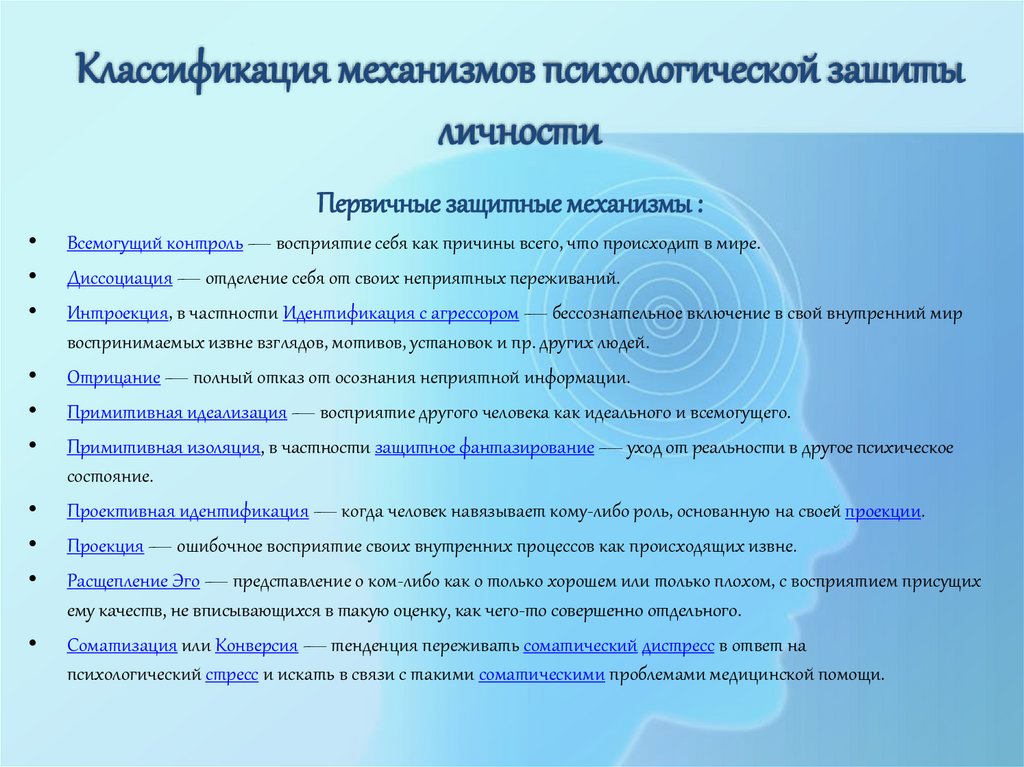 Классификация механизмов психологической защиты личности

Первичные защитные механизмы :

• Всемогущий контроль — восприятие себя как причины всего, что происходит в мире.

• Диссоциация — отделение себя от своих неприятных переживаний.

• Интроекция, в частности Идентификация с агрессором — бессознательное включение в свой внутренний мир воспринимаемых извне взглядов, мотивов, установок и пр. других людей.

• Отрицание — полный отказ от осознания неприятной информации.

• Примитивная идеализация — восприятие другого человека как идеального и всемогущего.

• Примитивная изоляция, в частности защитное фантазирование — уход от реальности в другое психическое состояние.

• Проективная идентификация — когда человек навязывает кому-либо роль, основанную на своей проекции.

• Проекция — ошибочное восприятие своих внутренних процессов как происходящих извне.

• Расщепление Эго — представление о ком-либо как о только хорошем или только плохом, с восприятием присущих ему качеств, не вписывающихся в такую оценку, как чего-то совершенно отдельного.

• Соматизация или Конверсия — тенденция переживать соматический дистресс в ответ на психологический стресс и искать в связи с такими соматическими проблемами медицинской помощи.